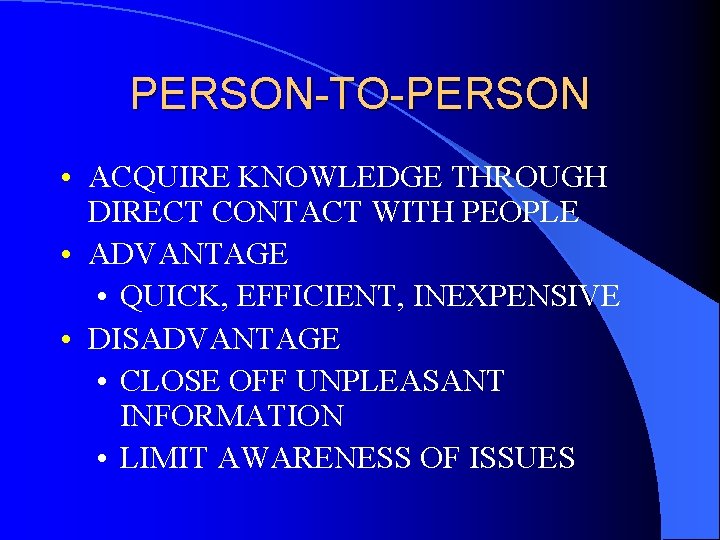 PERSON-TO-PERSON

• ACQUIRE KNOWLEDGE THROUGH DIRECT CONTACT WITH PEOPLE
• ADVANTAGE
  • QUICK, EFFICIENT, INEXPENSIVE
• DISADVANTAGE
  • CLOSE OFF UNPLEASANT INFORMATION
  • LIMIT AWARENESS OF ISSUES